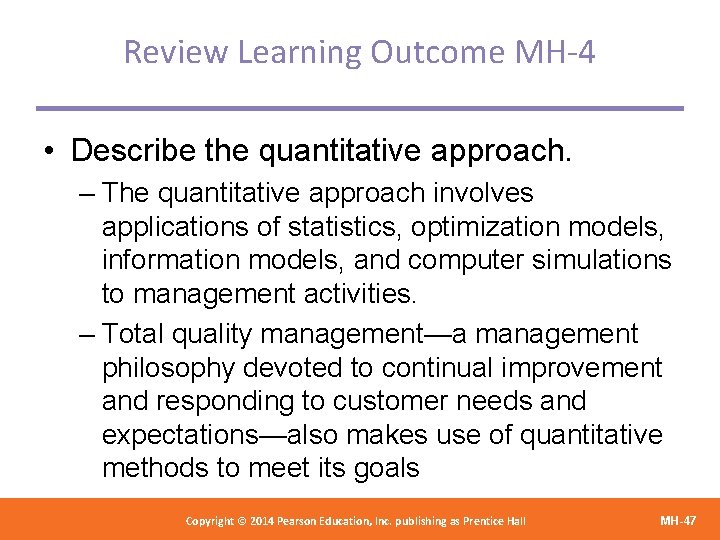 Review Learning Outcome MH-4

• Describe the quantitative approach.

– The quantitative approach involves applications of statistics, optimization models, information models, and computer simulations to management activities.

– Total quality management—a management philosophy devoted to continual improvement and responding to customer needs and expectations—also makes use of quantitative methods to meet its goals

Copyright © 2014 Pearson Education, Inc. publishing as Prentice Hall

MH-47